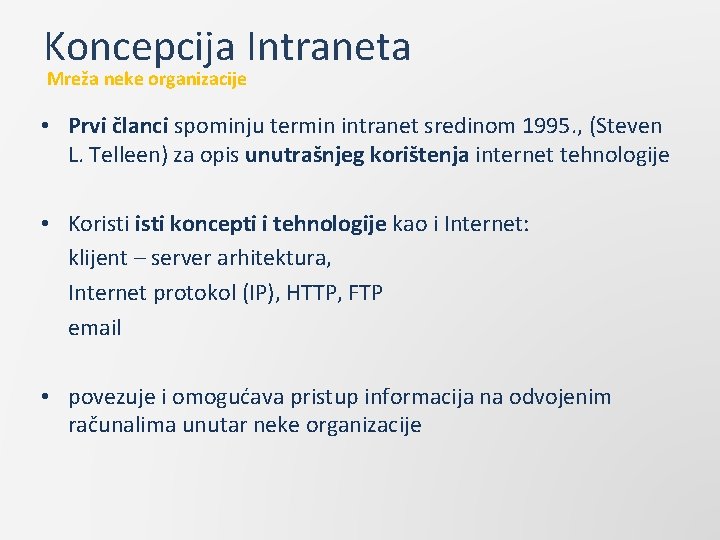 Koncepcija Intraneta
Mreža neke organizacije

• Prvi članci spominju termin intranet sredinom 1995., (Steven L. Telleen) za opis unutrašnjeg korištenja internet tehnologije

• Koristi isti koncepti i tehnologije kao i Internet:
klijent – server arhitektura,
Internet protokol (IP), HTTP, FTP
email

• povezuje i omogućava pristup informacija na odvojenim računalima unutar neke organizacije